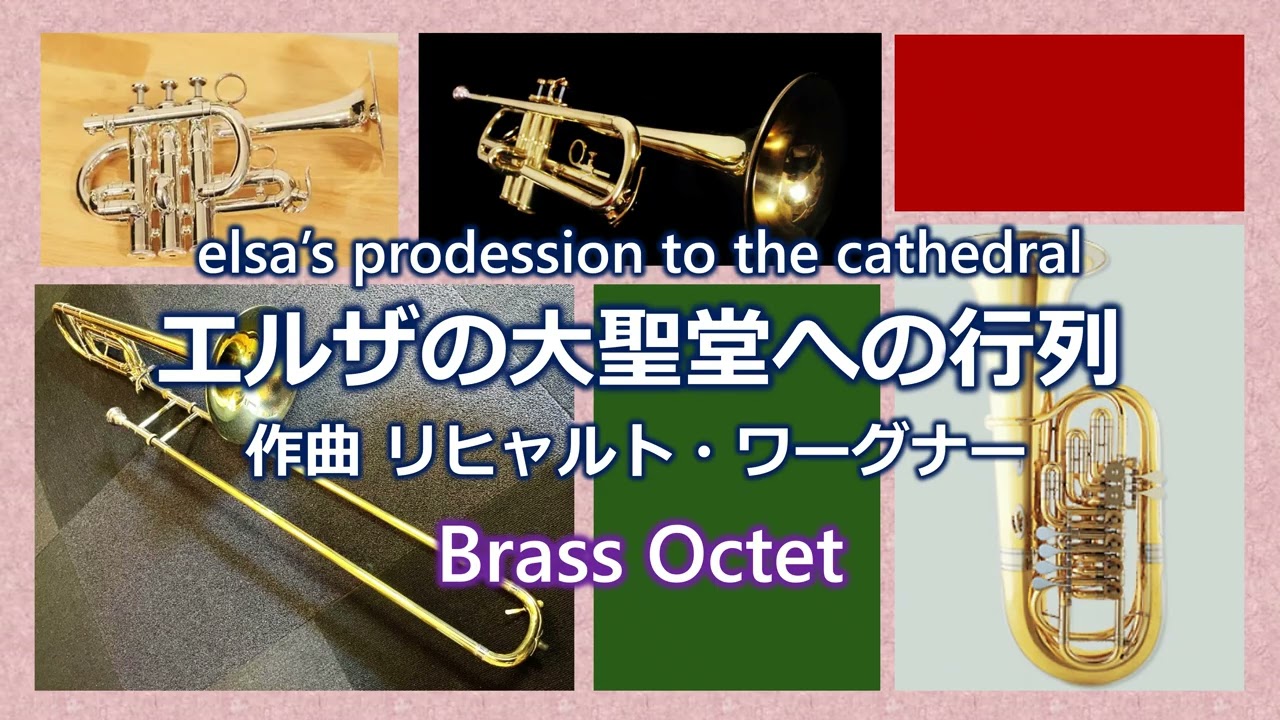 elsa's prodession to the cathedral

エルザの大聖堂への行列

作曲 リヒャルト・ワーグナー

Brass Octet